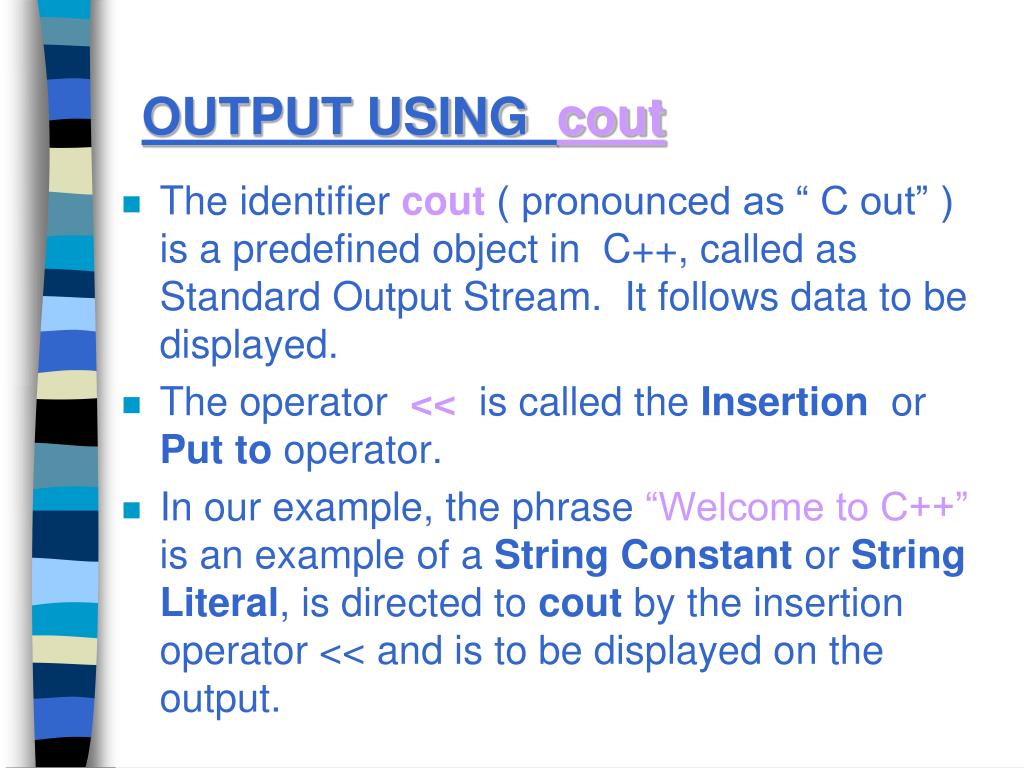 OUTPUT USING cout

- The identifier cout ( pronounced as “ C out” ) is a predefined object in C++, called as Standard Output Stream. It follows data to be displayed.
- The operator << is called the Insertion or Put to operator.
- In our example, the phrase “Welcome to C++” is an example of a String Constant or String Literal, is directed to cout by the insertion operator << and is to be displayed on the output.